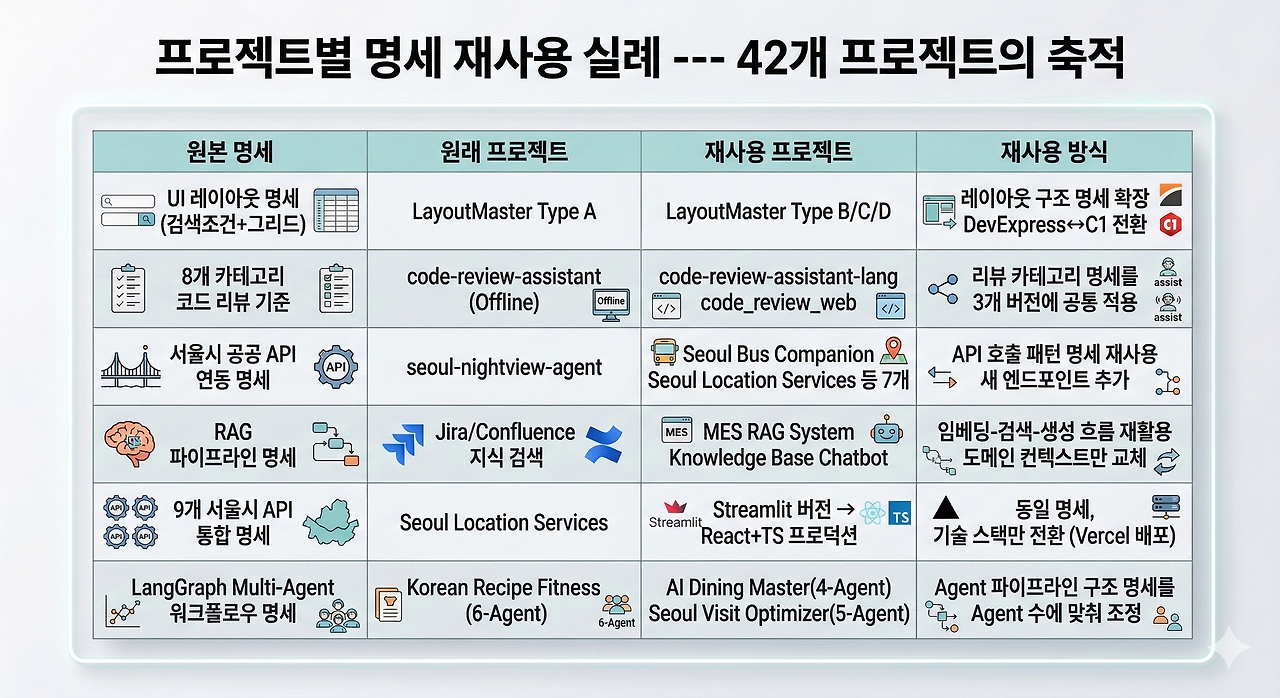 프로젝트별 명세 재사용 실례 --- 42개 프로젝트의 축적

| 원본 명세 | 원래 프로젝트 | 재사용 프로젝트 | 재사용 방식 |
|---|---|---|---|
| UI 레이아웃 명세 (검색조건+그리드) | LayoutMaster Type A | LayoutMaster Type B/C/D | 레이아웃 구조 명세 확장 DevExpress↔C1 전환 C1 |
| 8개 카테고리 코드 리뷰 기준 | code-review-assistant (Offline) Offline | code-review-assistant-lang code_review_web | 리뷰 카테고리 명세를 3개 버전에 공통 적용 assist assist |
| 서울시 공공 API 연동 명세 API | seoul-nightview-agent | Seoul Bus Companion Seoul Location Services 등 7개 | API 호출 패턴 명세 재사용 새 엔드포인트 추가 |
| RAG 파이프라인 명세 | Jira/Confluence 지식 검색 | MES MES RAG System Knowledge Base Chatbot | 임베딩-검색-생성 흐름 재활용 도메인 컨텍스트만 교체 |
| API API API API 9개 서울시 API 통합 명세 | Seoul Location Services | Streamlit Streamlit 버전 → TS React+TS 프로덕션 | 동일 명세, 기술 스택만 전환 (Vercel 배포) |
| LangGraph Multi-Agent 워크플로우 명세 | Korean Recipe Fitness (6-Agent) 6-Agent | AI Dining Master(4-Agent) Seoul Visit Optimizer(5-Agent) | Agent 파이프라인 구조 명세를 Agent 수에 맞춰 조정 |